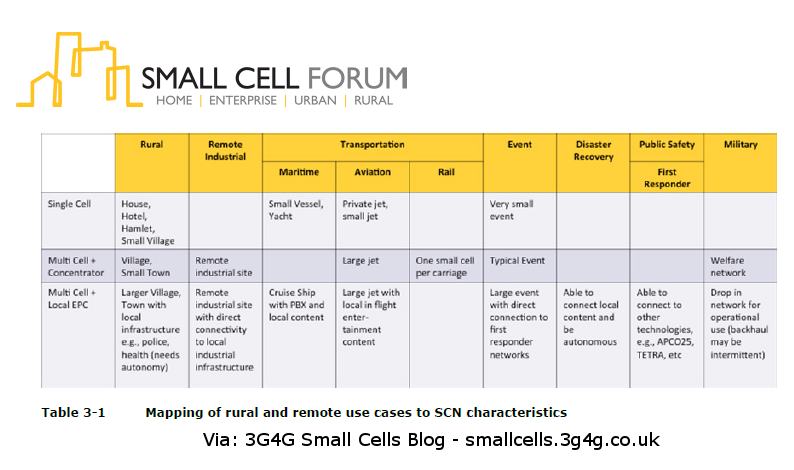 SMALL CELL FORUM
HOME | ENTERPRISE | URBAN | RURAL

| | Rural | Remote Industrial | Transportation: Maritime | Transportation: Aviation | Transportation: Rail | Event | Disaster Recovery | Public Safety: First Responder | Military |
|---|---|---|---|---|---|---|---|---|---|
| Single Cell | House, Hotel, Hamlet, Small Village | | Small Vessel, Yacht | Private jet, small jet | | Very small event | | | |
| Multi Cell + Concentrator | Village, Small Town | Remote industrial site | | Large jet | One small cell per carriage | Typical Event | | | Welfare network |
| Multi Cell + Local EPC | Larger Village, Town with local infrastructure e.g., police, health (needs autonomy) | Remote industrial site with direct connectivity to local industrial infrastructure | Cruise Ship with PBX and local content | Large jet with local in flight entertainment content | | Large event with direct connection to first responder networks | Able to connect local content and be autonomous | Able to connect to other technologies, e.g., APCO25, TETRA, etc | Drop in network for operational use (backhaul may be intermittent) |

Table 3-1 Mapping of rural and remote use cases to SCN characteristics

Via: 3G4G Small Cells Blog - smallcells.3g4g.co.uk